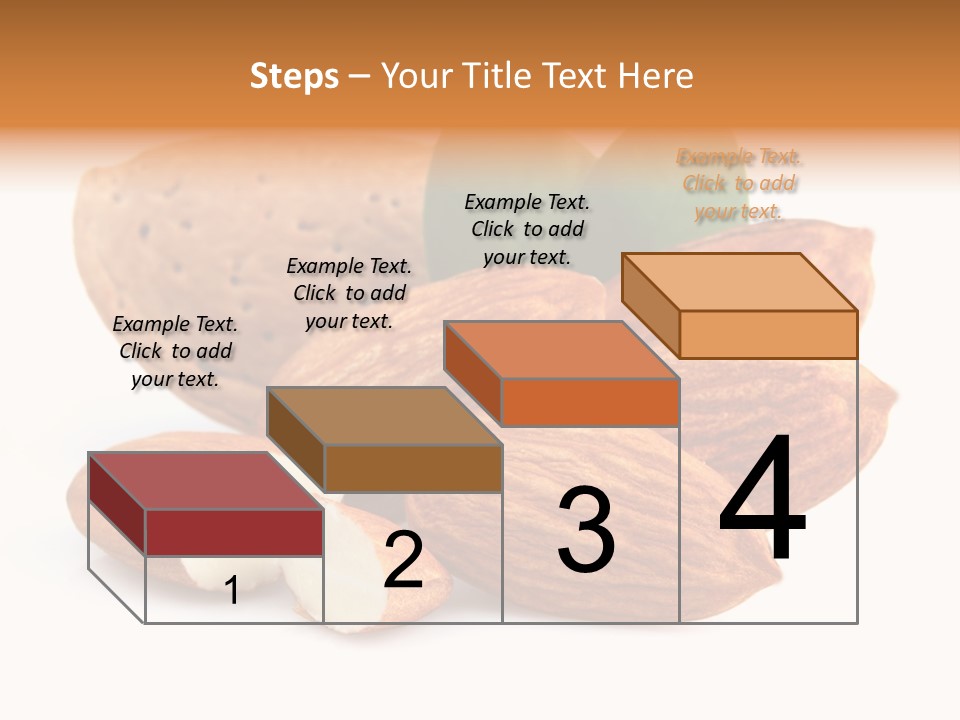 Steps – Your Title Text Here

Example Text. Click to add your text.

Example Text. Click to add your text.

Example Text. Click to add your text.

Example Text. Click to add your text.

1

2

3

4